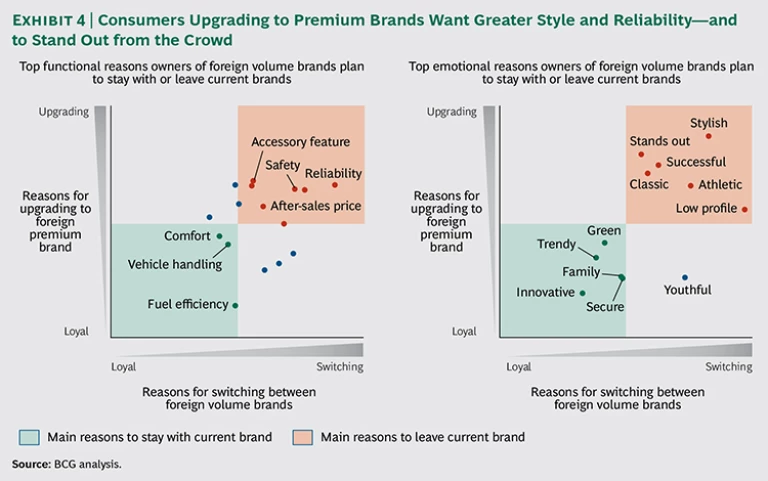 EXHIBIT 4 | Consumers Upgrading to Premium Brands Want Greater Style and Reliability—and to Stand Out from the Crowd

Top functional reasons owners of foreign volume brands plan to stay with or leave current brands

Upgrading

Reasons for upgrading to foreign premium brand

Loyal

Accessory feature

Safety

Reliability

After-sales price

Comfort

Vehicle handling

Fuel efficiency

Loyal

Switching

Reasons for switching between foreign volume brands

Top emotional reasons owners of foreign volume brands plan to stay with or leave current brands

Upgrading

Reasons for upgrading to foreign premium brand

Loyal

Stylish

Stands out

Successful

Classic

Athletic

Low profile

Green

Trendy

Family

Innovative

Secure

Youthful

Loyal

Switching

Reasons for switching between foreign volume brands

Main reasons to stay with current brand

Main reasons to leave current brand

Source: BCG analysis.